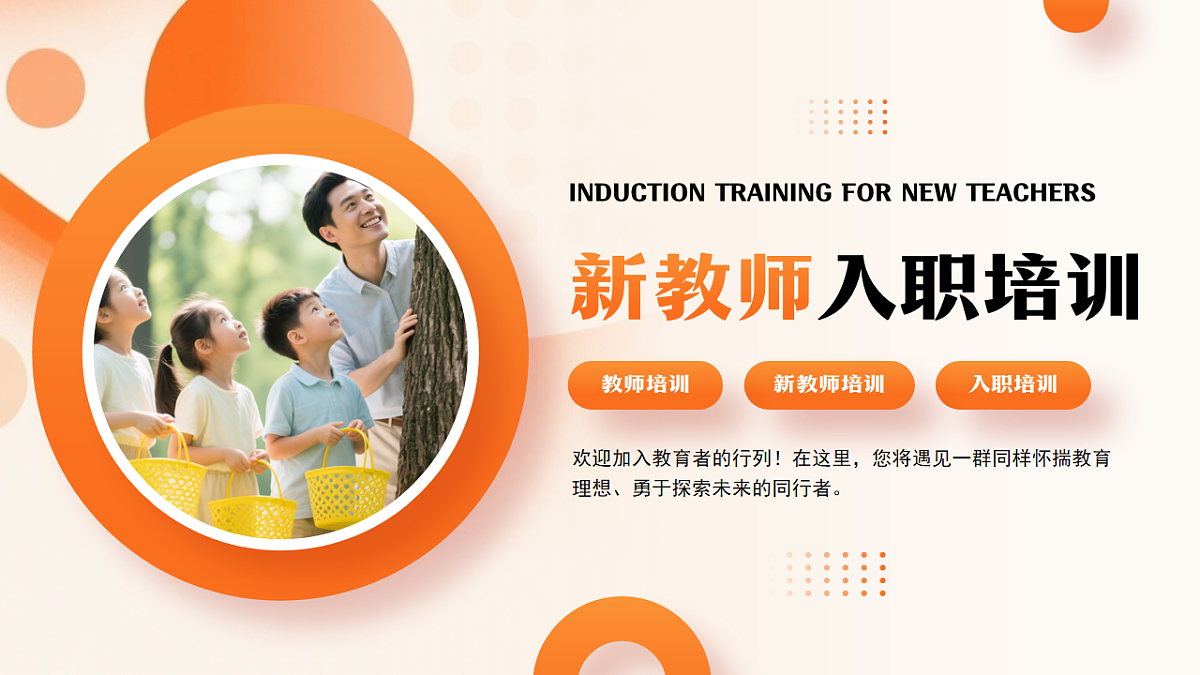 INDUCTION TRAINING FOR NEW TEACHERS

新教师入职培训

教师培训

新教师培训

入职培训

欢迎加入教育者的行列！在这里，您将遇见一群同样怀揣教育理想、勇于探索未来的同行者。